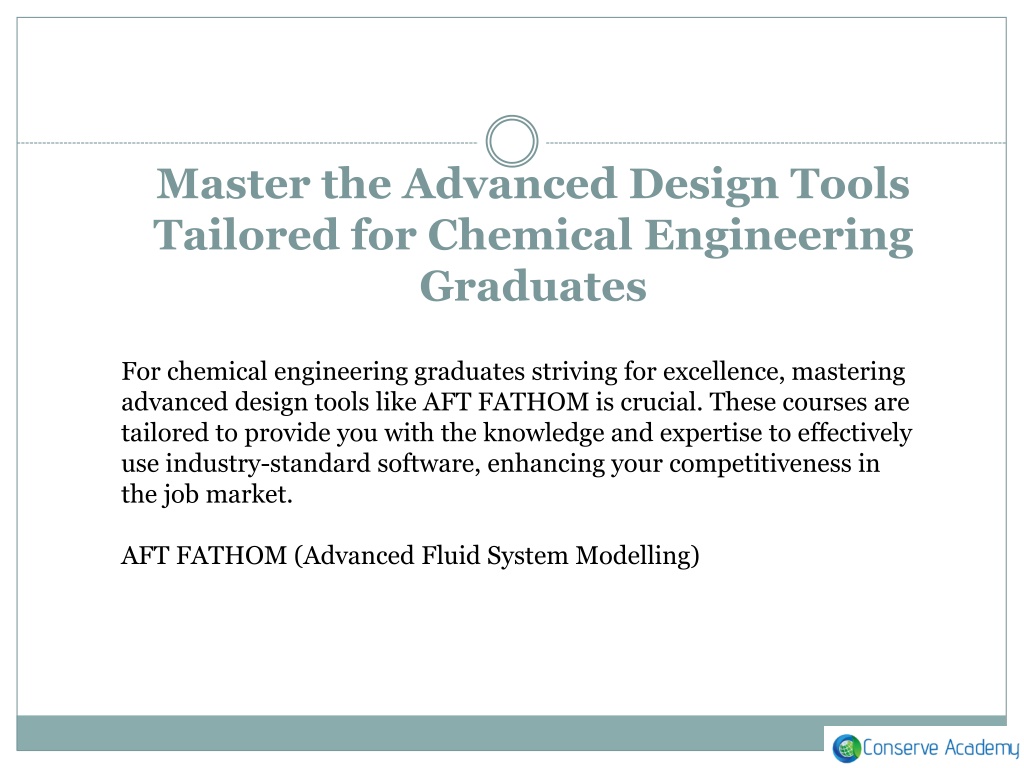 Master the Advanced Design Tools Tailored for Chemical Engineering Graduates

For chemical engineering graduates striving for excellence, mastering advanced design tools like AFT FATHOM is crucial. These courses are tailored to provide you with the knowledge and expertise to effectively use industry-standard software, enhancing your competitiveness in the job market.

AFT FATHOM (Advanced Fluid System Modelling)

Conserve Academy